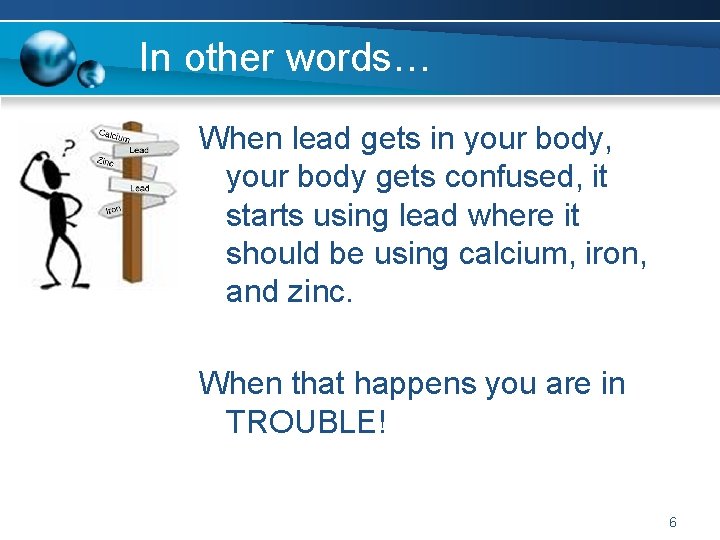 In other words…

?

Calcium

Lead

Zinc

Lead

Iron

When lead gets in your body, your body gets confused, it starts using lead where it should be using calcium, iron, and zinc.

When that happens you are in TROUBLE!

6